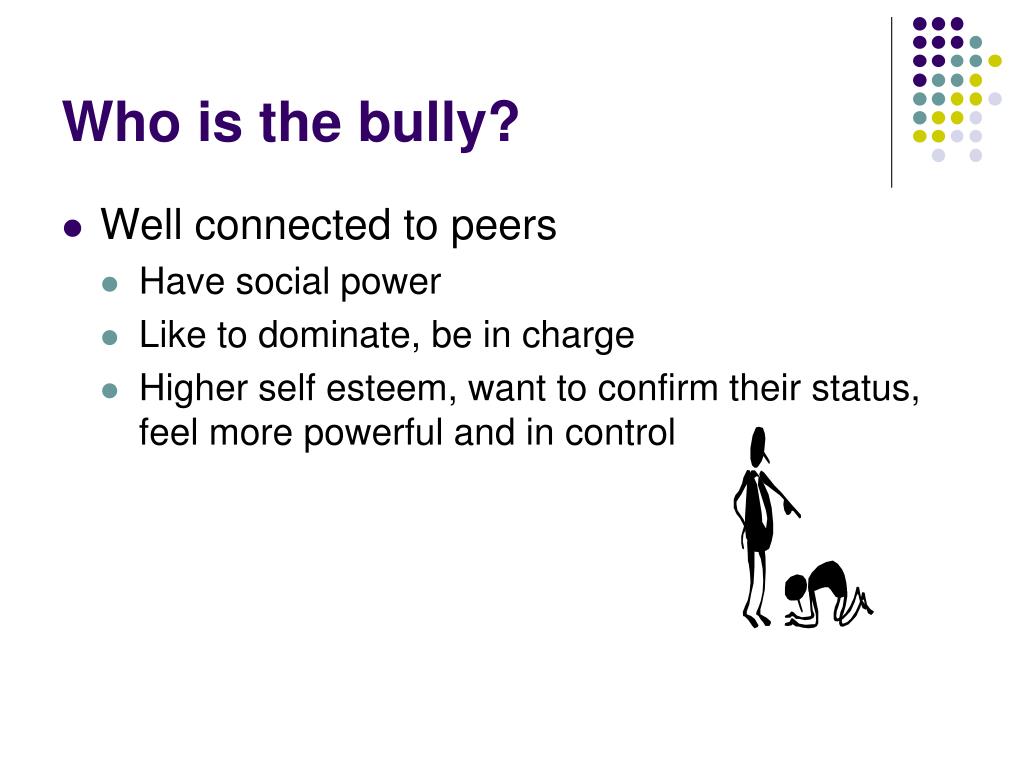 Who is the bully?

- Well connected to peers
  - Have social power
  - Like to dominate, be in charge
  - Higher self esteem, want to confirm their status, feel more powerful and in control